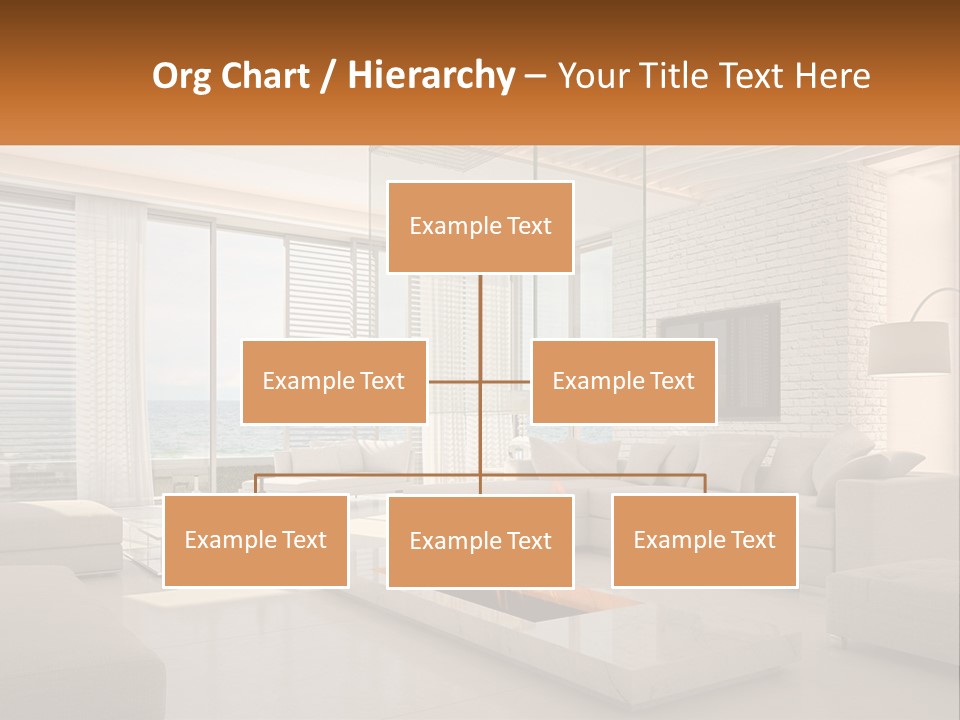 Org Chart / Hierarchy – Your Title Text Here

Example Text

Example Text

Example Text

Example Text

Example Text

Example Text